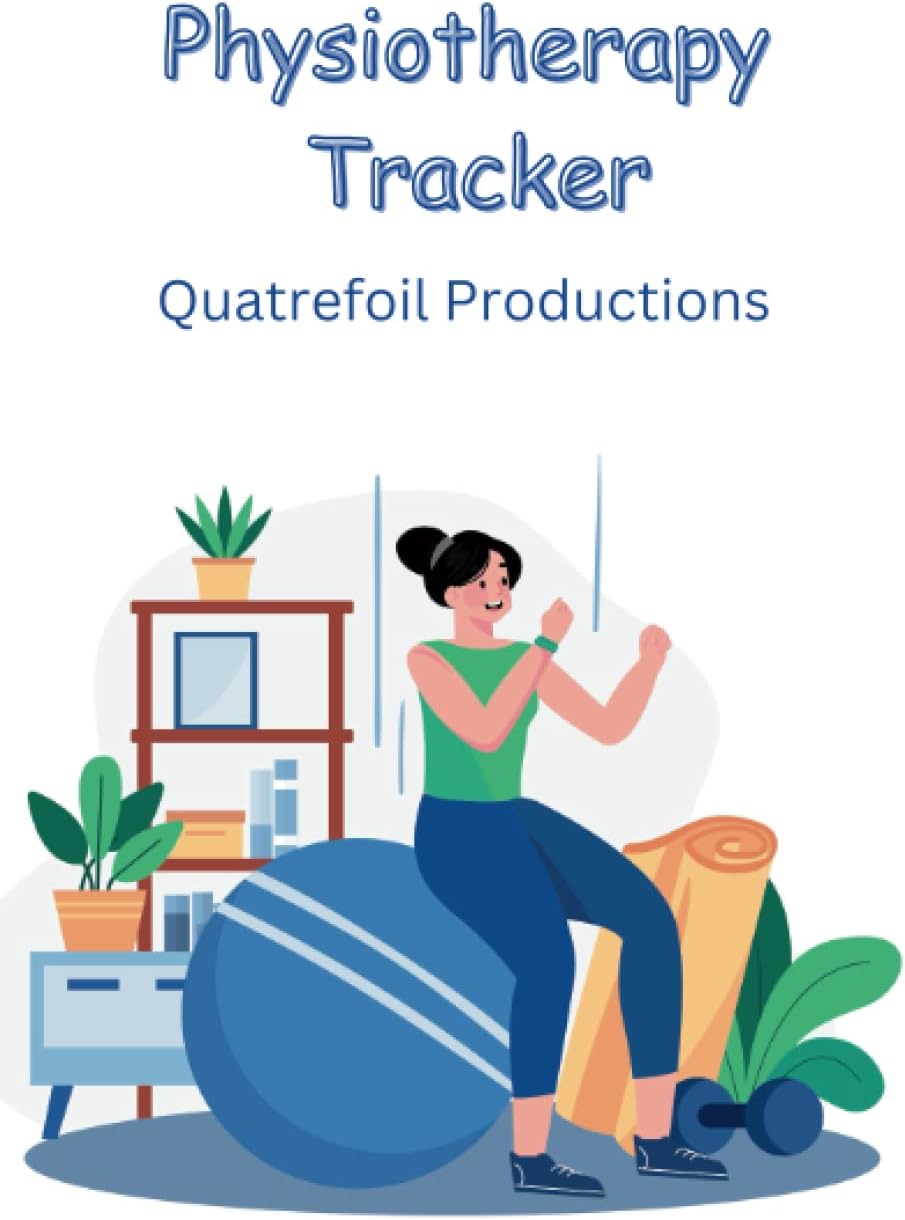 Physiotherapy Tracker

Quatrefoil Productions